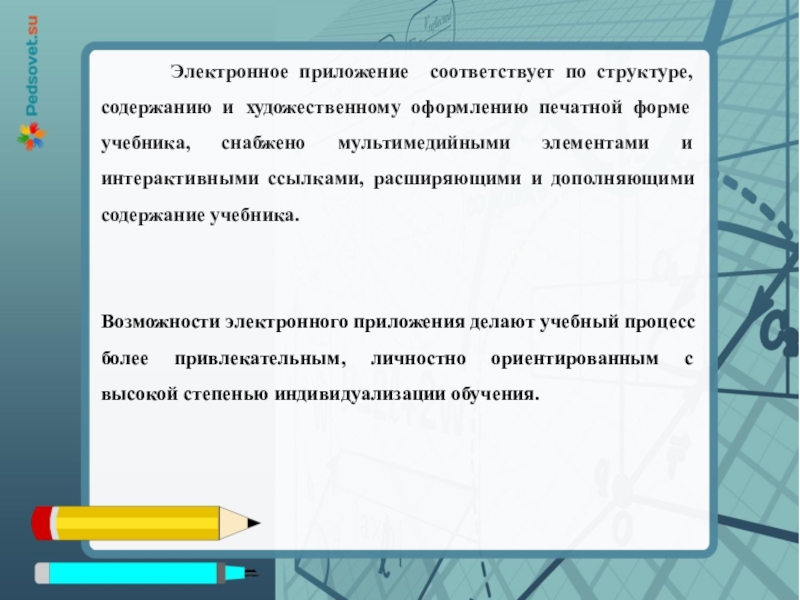 Pedsovet.su

Электронное приложение соответствует по структуре, содержанию и художественному оформлению печатной форме учебника, снабжено мультимедийными элементами и интерактивными ссылками, расширяющими и дополняющими содержание учебника.

Возможности электронного приложения делают учебный процесс более привлекательным, личностно ориентированным с высокой степенью индивидуализации обучения.